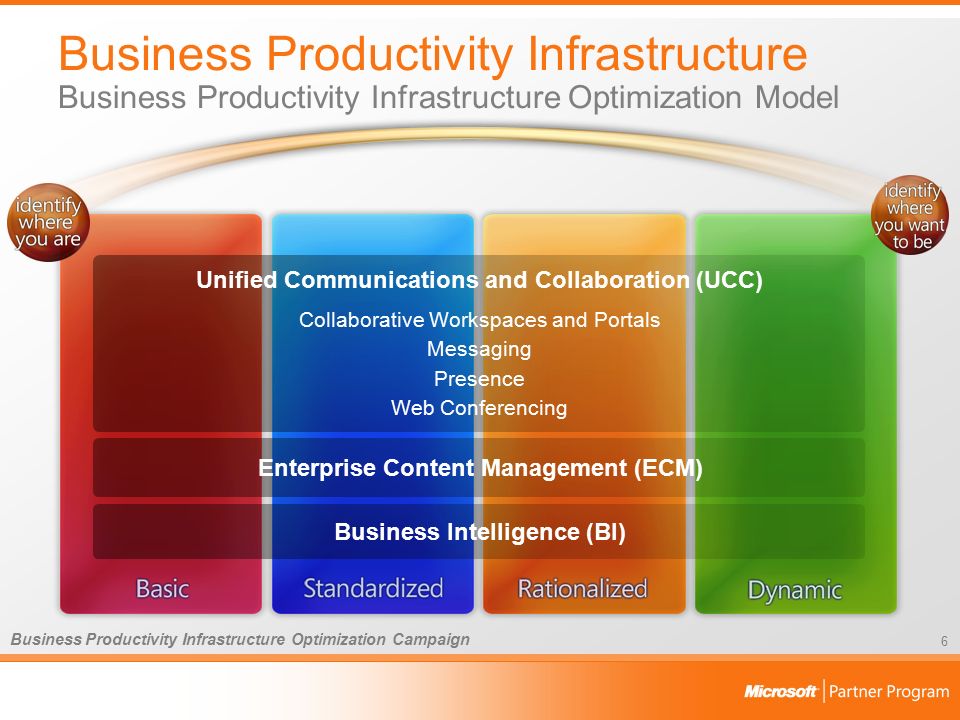 Business Productivity Infrastructure
Business Productivity Infrastructure Optimization Model

identify where you are

identify where you want to be

Unified Communications and Collaboration (UCC)

Collaborative Workspaces and Portals
Messaging
Presence
Web Conferencing

Enterprise Content Management (ECM)

Business Intelligence (BI)

Basic

Standardized

Rationalized

Dynamic

Business Productivity Infrastructure Optimization Campaign

6

Microsoft | Partner Program